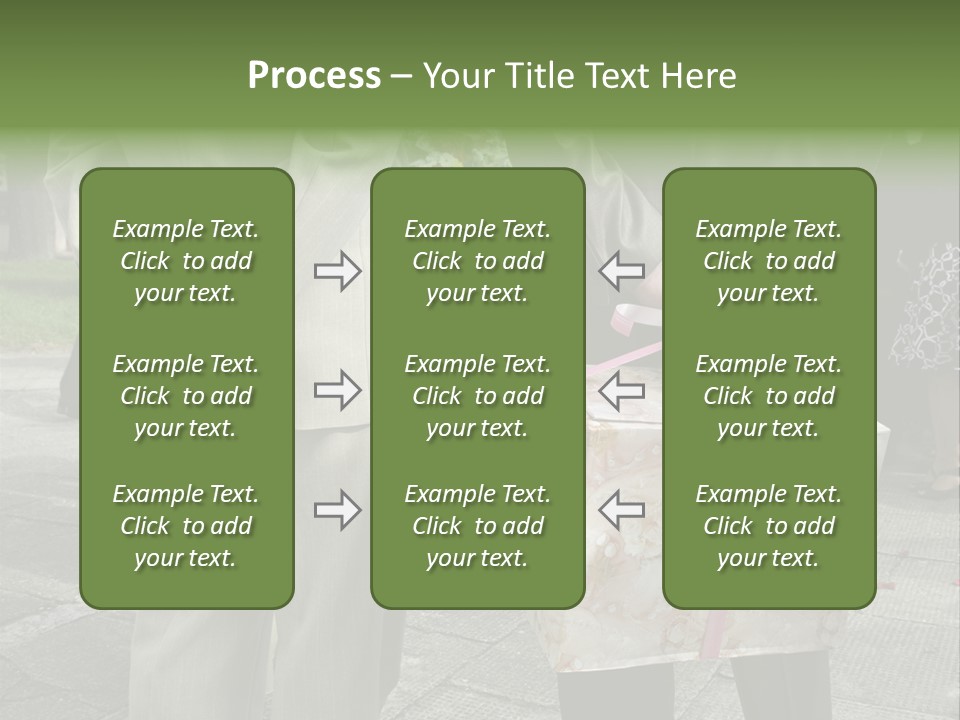 Process – Your Title Text Here

Example Text. Click to add your text.

Example Text. Click to add your text.

Example Text. Click to add your text.

Example Text. Click to add your text.

Example Text. Click to add your text.

Example Text. Click to add your text.

Example Text. Click to add your text.

Example Text. Click to add your text.

Example Text. Click to add your text.